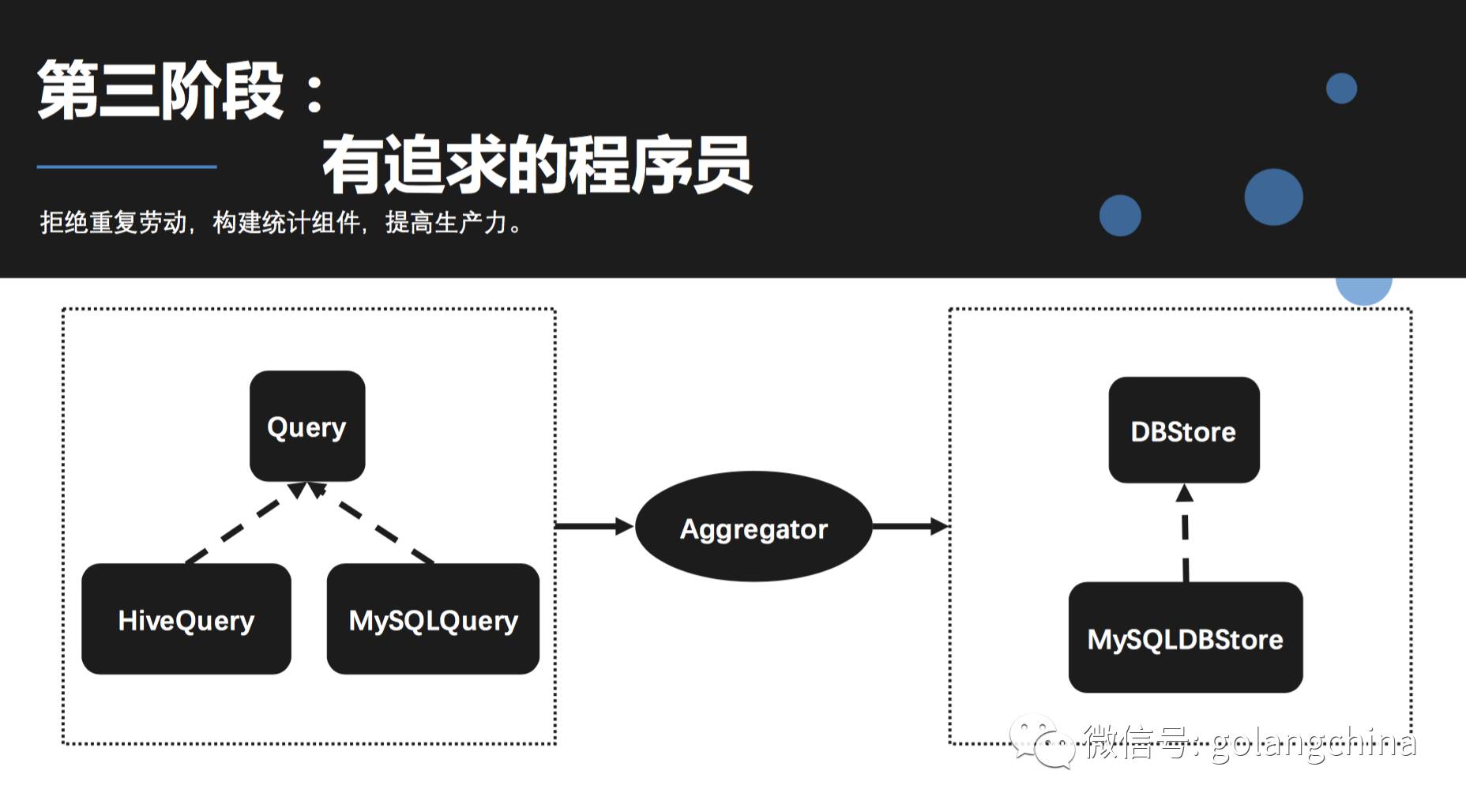 第三阶段：
有追求的程序员

拒绝重复劳动，构建统计组件，提高生产力。

Query

HiveQuery

MySQLQuery

Aggregator

DBStore

MySQLDBStore

微信号: golangchina